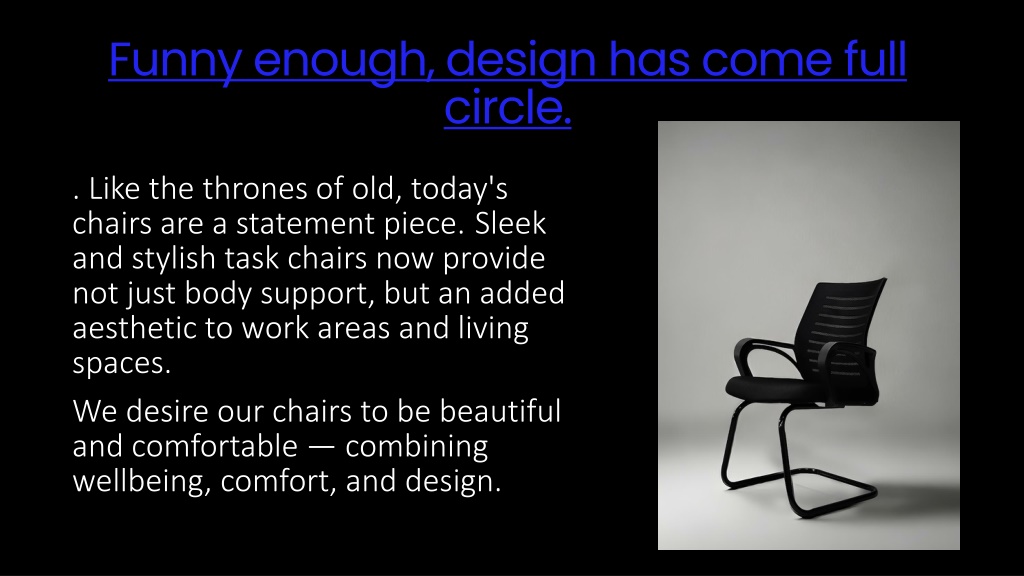 Funny enough, design has come full circle.

. Like the thrones of old, today's chairs are a statement piece. Sleek and stylish task chairs now provide not just body support, but an added aesthetic to work areas and living spaces.

We desire our chairs to be beautiful and comfortable — combining wellbeing, comfort, and design.